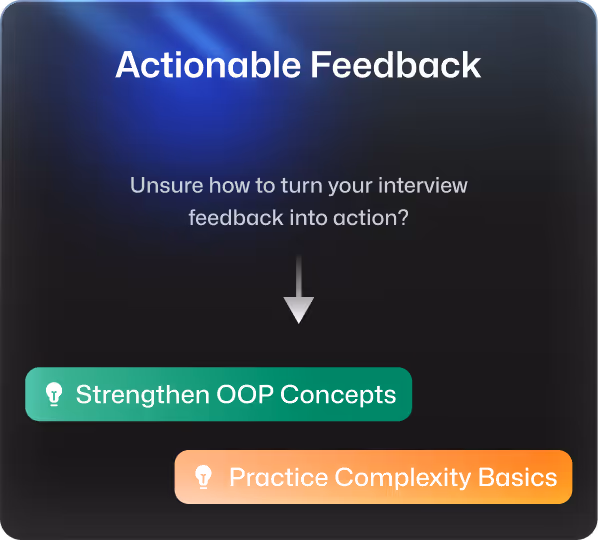 Actionable Feedback

Unsure how to turn your interview feedback into action?

Strengthen OOP Concepts

Practice Complexity Basics